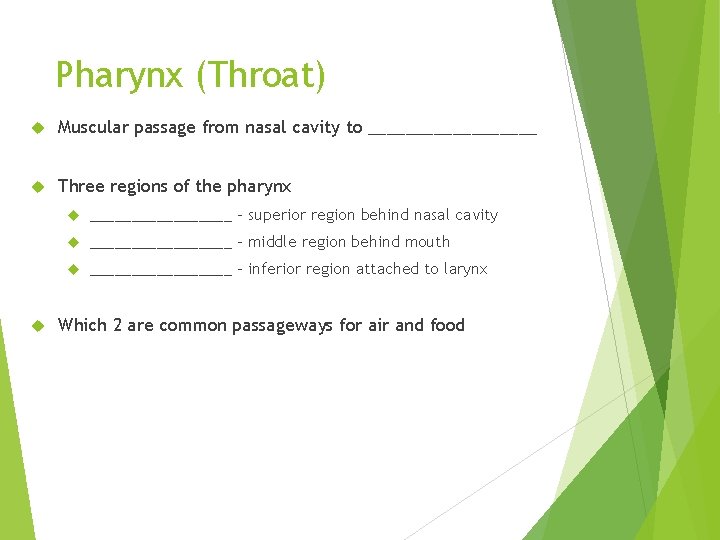 Pharynx (Throat)

Muscular passage from nasal cavity to ___________________

Three regions of the pharynx

________________ – superior region behind nasal cavity

________________ – middle region behind mouth

________________ – inferior region attached to larynx

Which 2 are common passageways for air and food